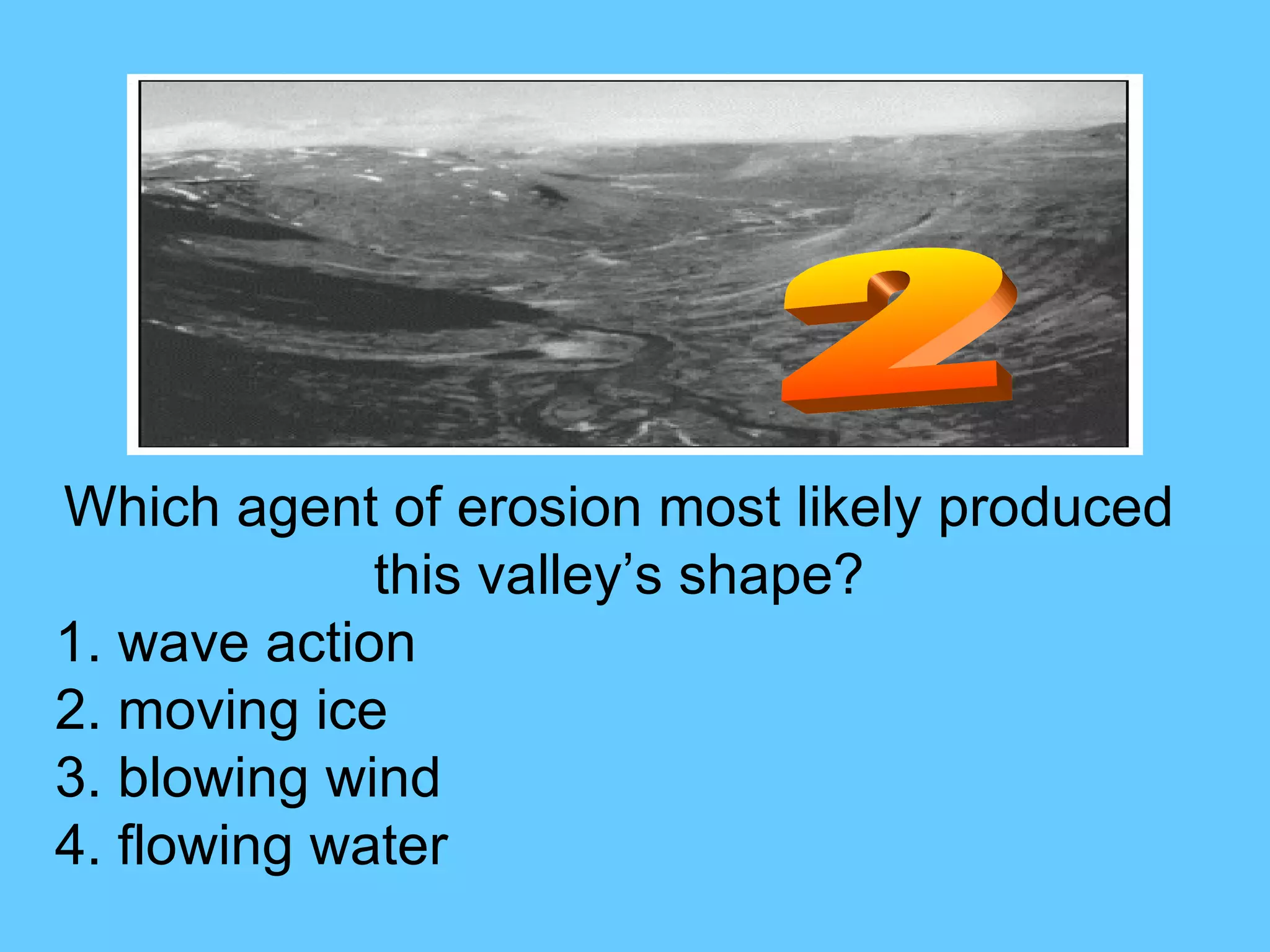 2

Which agent of erosion most likely produced this valley’s shape?

1. wave action
2. moving ice
3. blowing wind
4. flowing water